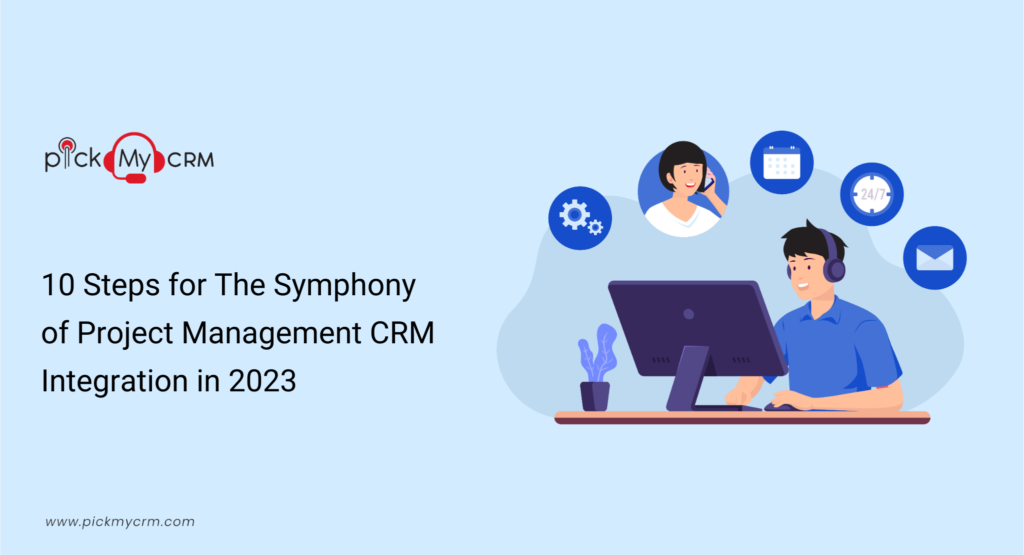 pick My CRM

10 Steps for The Symphony of Project Management CRM Integration in 2023

24/7

www.pickmycrm.com